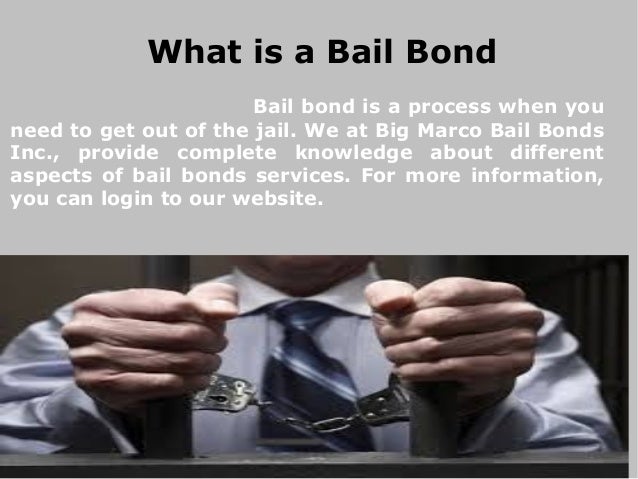 What is a Bail Bond

Bail bond is a process when you need to get out of the jail. We at Big Marco Bail Bonds Inc., provide complete knowledge about different aspects of bail bonds services. For more information, you can login to our website.